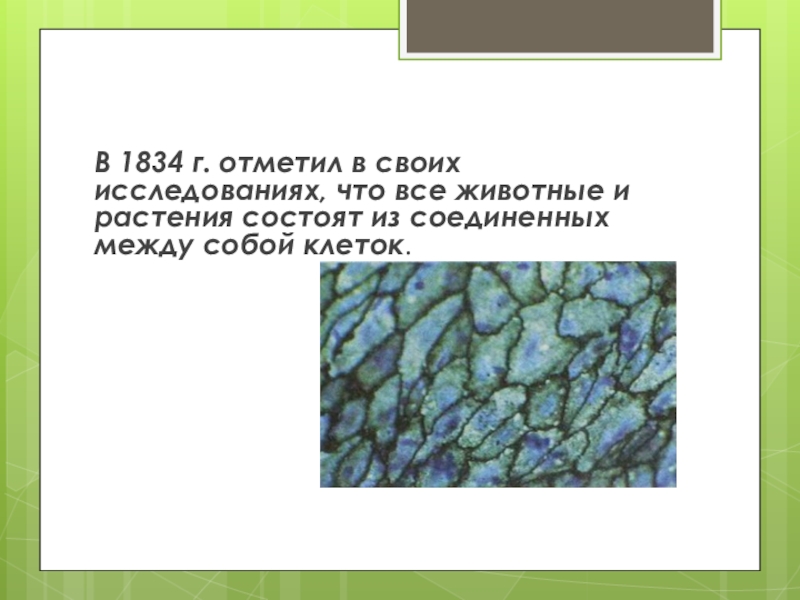 В 1834 г. отметил в своих исследованиях, что все животные и растения состоят из соединенных между собой клеток.